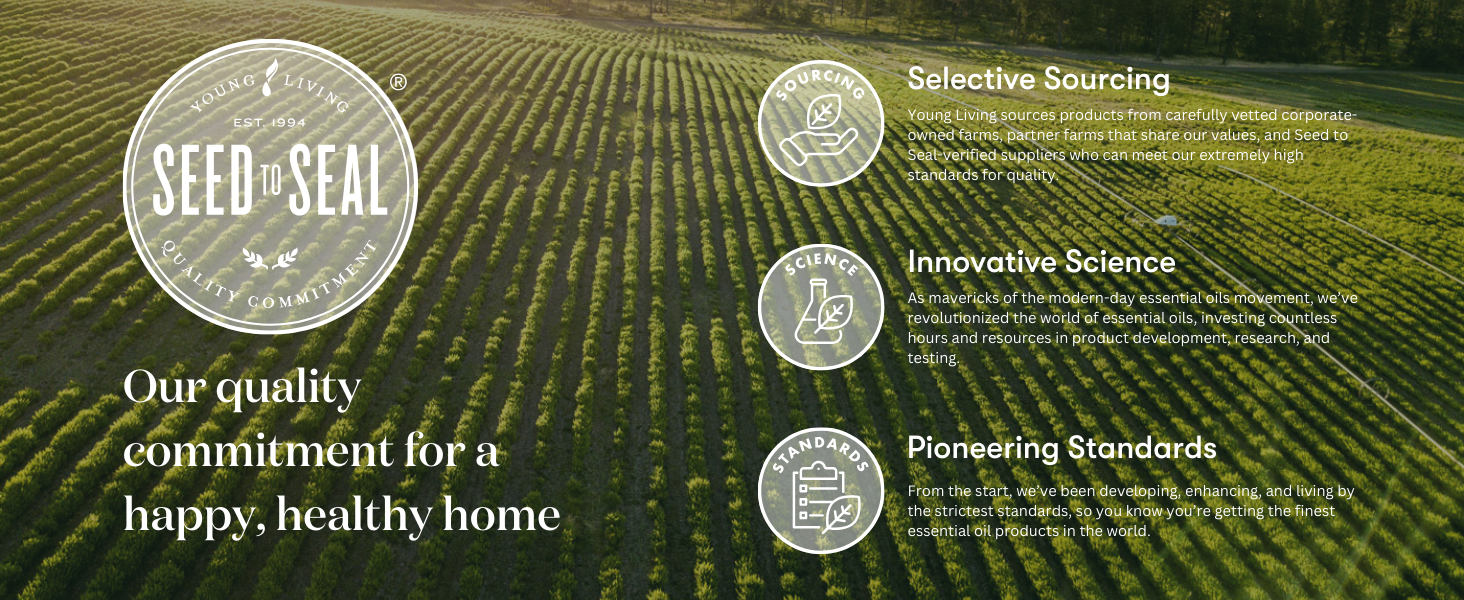 YOUNG LIVING ®
EST. 1994
SEED TO SEAL
QUALITY COMMITMENT

Our quality commitment for a happy, healthy home

SOURCING

Selective Sourcing

Young Living sources products from carefully vetted corporate-owned farms, partner farms that share our values, and Seed to Seal-verified suppliers who can meet our extremely high standards for quality.

SCIENCE

Innovative Science

As mavericks of the modern-day essential oils movement, we've revolutionized the world of essential oils, investing countless hours and resources in product development, research, and testing.

STANDARDS

Pioneering Standards

From the start, we've been developing, enhancing, and living by the strictest standards, so you know you're getting the finest essential oil products in the world.